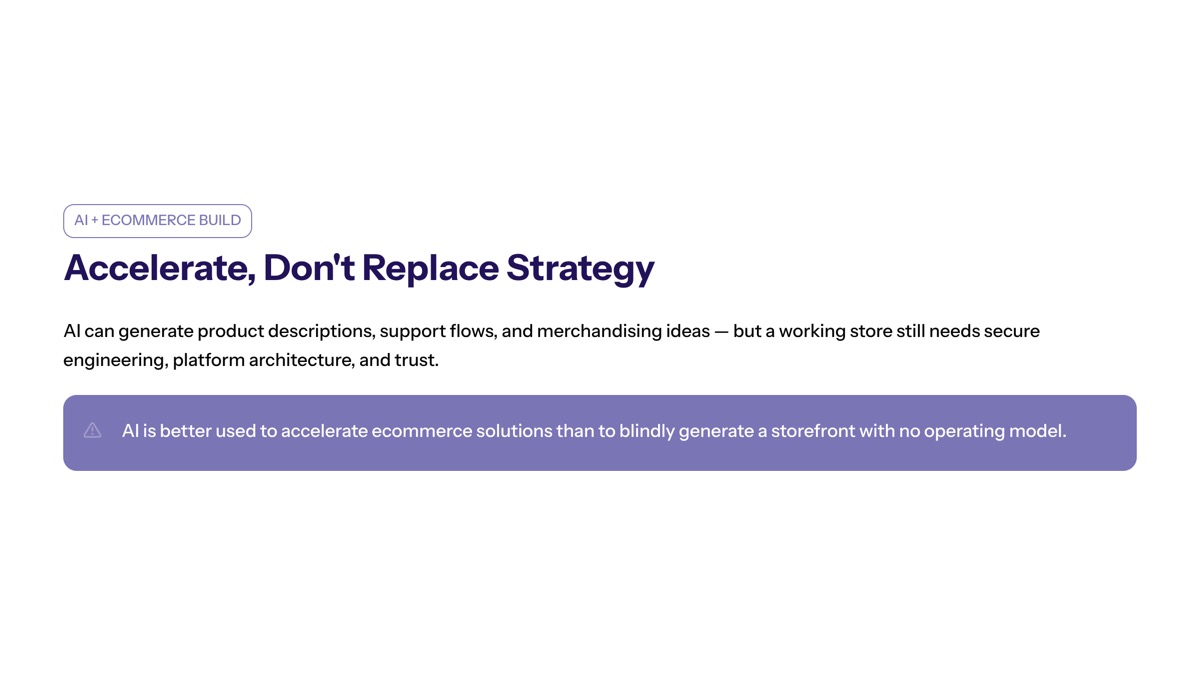 AI + ECOMMERCE BUILD

Accelerate, Don't Replace Strategy

AI can generate product descriptions, support flows, and merchandising ideas — but a working store still needs secure engineering, platform architecture, and trust.

AI is better used to accelerate ecommerce solutions than to blindly generate a storefront with no operating model.